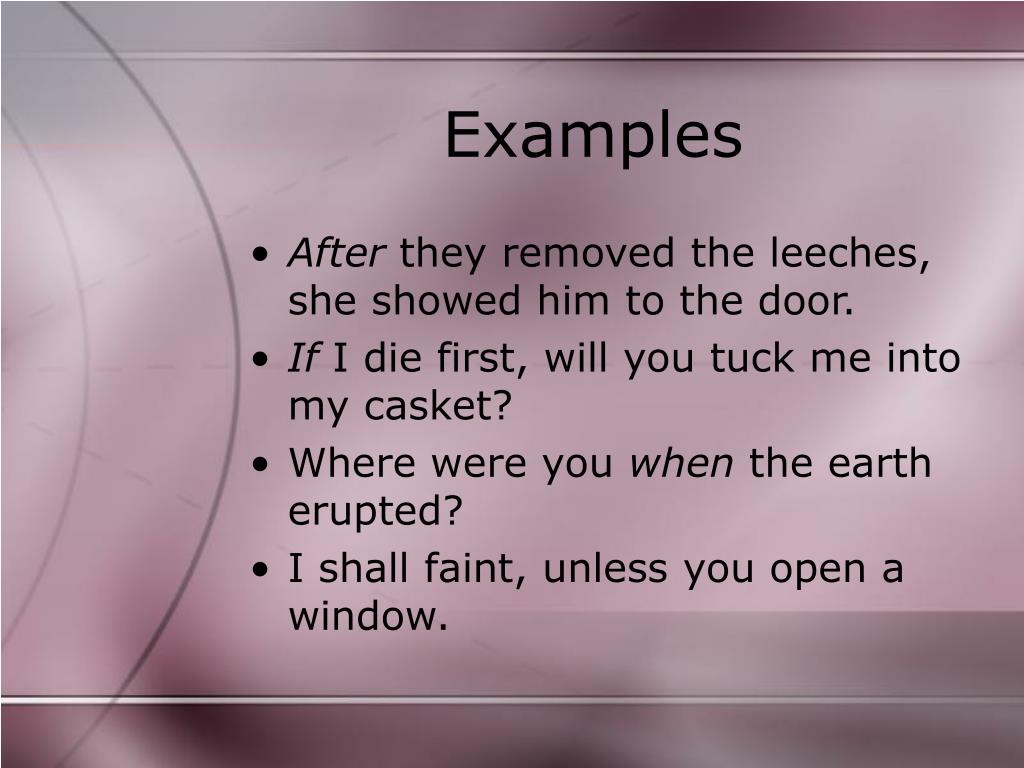 Examples

• After they removed the leeches, she showed him to the door.
• If I die first, will you tuck me into my casket?
• Where were you when the earth erupted?
• I shall faint, unless you open a window.